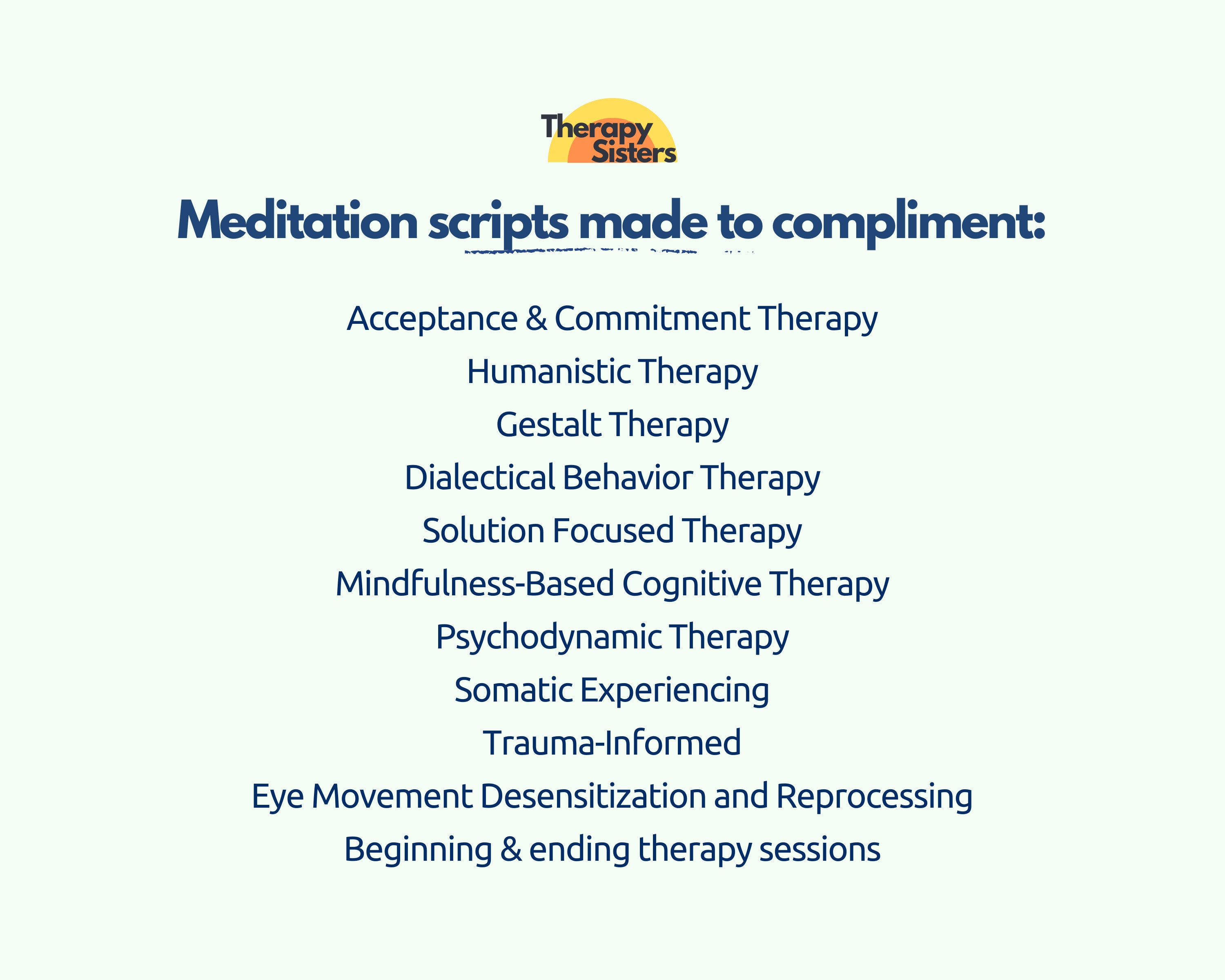 Therapy Sisters

Meditation scripts made to compliment:

Acceptance & Commitment Therapy
Humanistic Therapy
Gestalt Therapy
Dialectical Behavior Therapy
Solution Focused Therapy
Mindfulness-Based Cognitive Therapy
Psychodynamic Therapy
Somatic Experiencing
Trauma-Informed
Eye Movement Desensitization and Reprocessing
Beginning & ending therapy sessions